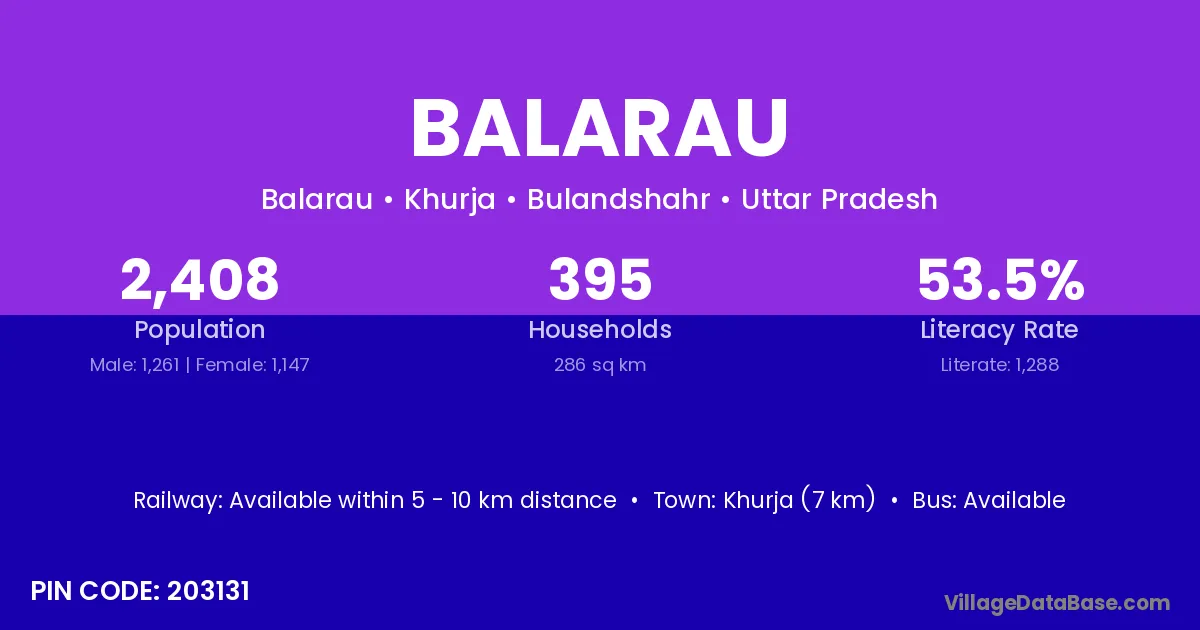 BALARAU

Balarau • Khurja • Bulandshahr • Uttar Pradesh

2,408
Population
Male: 1,261 | Female: 1,147

395
Households
286 sq km

53.5%
Literacy Rate
Literate: 1,288

Railway: Available within 5 - 10 km distance • Town: Khurja (7 km) • Bus: Available

PIN CODE: 203131

VillageDataBase.com